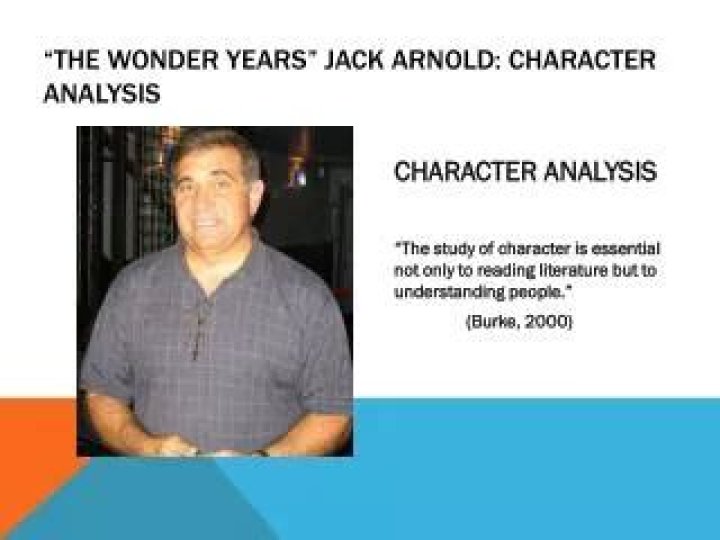 "THE WONDER YEARS" JACK ARNOLD: CHARACTER ANALYSIS

CHARACTER ANALYSIS

"The study of character is essential not only to reading literature but to understanding people."

(Burke, 2000)